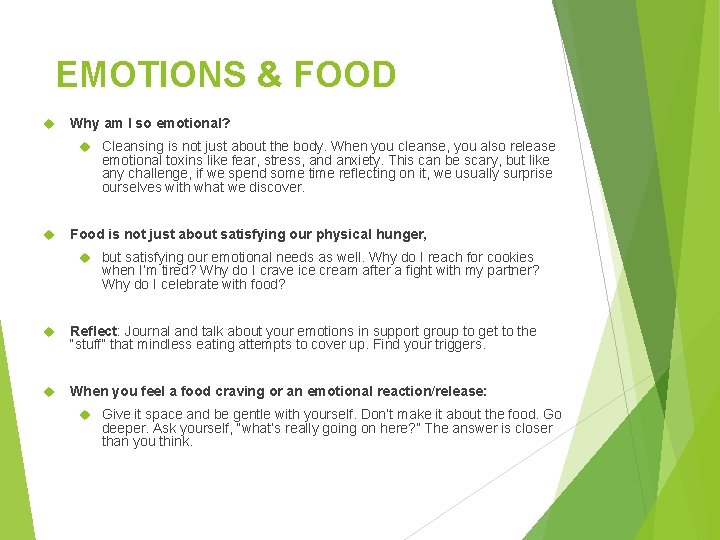 EMOTIONS & FOOD

Why am I so emotional?

Cleansing is not just about the body. When you cleanse, you also release emotional toxins like fear, stress, and anxiety. This can be scary, but like any challenge, if we spend some time reflecting on it, we usually surprise ourselves with what we discover.

Food is not just about satisfying our physical hunger,

but satisfying our emotional needs as well. Why do I reach for cookies when I'm tired? Why do I crave ice cream after a fight with my partner? Why do I celebrate with food?

Reflect: Journal and talk about your emotions in support group to get to the "stuff" that mindless eating attempts to cover up. Find your triggers.

When you feel a food craving or an emotional reaction/release:

Give it space and be gentle with yourself. Don't make it about the food. Go deeper. Ask yourself, "what's really going on here?" The answer is closer than you think.